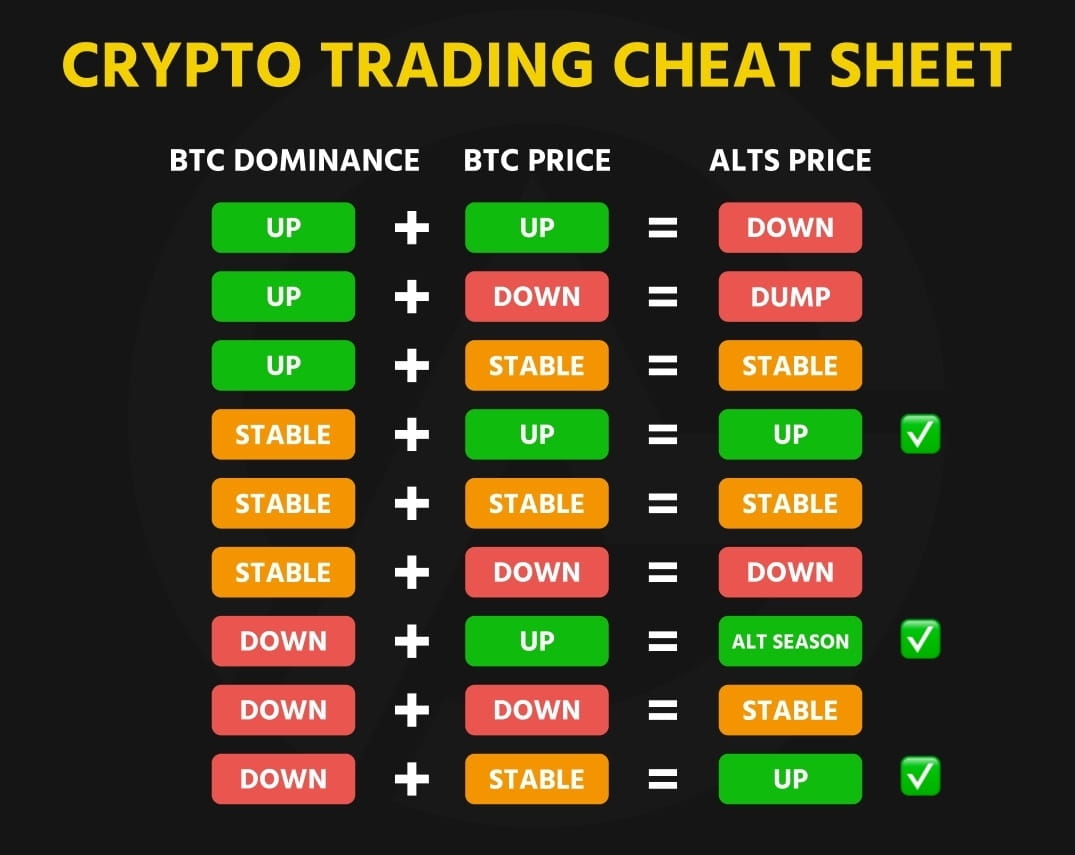 CRYPTO TRADING CHEAT SHEET

| BTC DOMINANCE | | BTC PRICE | | ALTS PRICE | |
|---|---|---|---|---|---|
| UP | + | UP | = | DOWN | |
| UP | + | DOWN | = | DUMP | |
| UP | + | STABLE | = | STABLE | |
| STABLE | + | UP | = | UP | ✅ |
| STABLE | + | STABLE | = | STABLE | |
| STABLE | + | DOWN | = | DOWN | |
| DOWN | + | UP | = | ALT SEASON | ✅ |
| DOWN | + | DOWN | = | STABLE | |
| DOWN | + | STABLE | = | UP | ✅ |